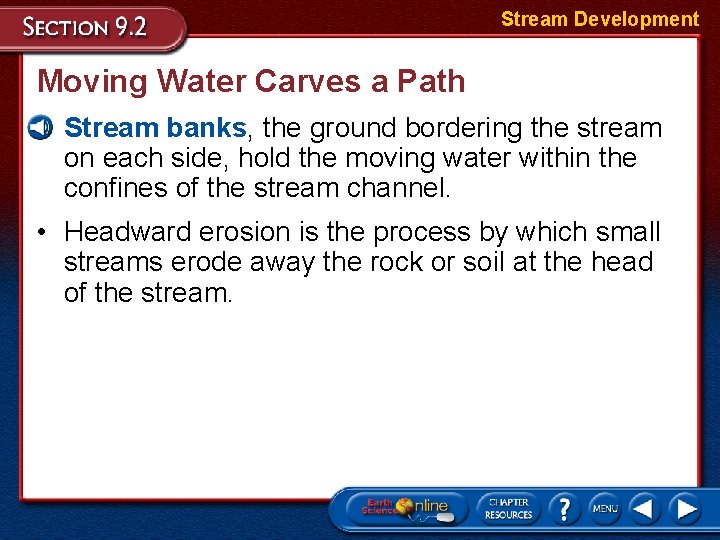 SECTION 9.2

Stream Development

Moving Water Carves a Path

Stream banks, the ground bordering the stream on each side, hold the moving water within the confines of the stream channel.

• Headward erosion is the process by which small streams erode away the rock or soil at the head of the stream.

Earth Science Online

CHAPTER RESOURCES

?

MENU